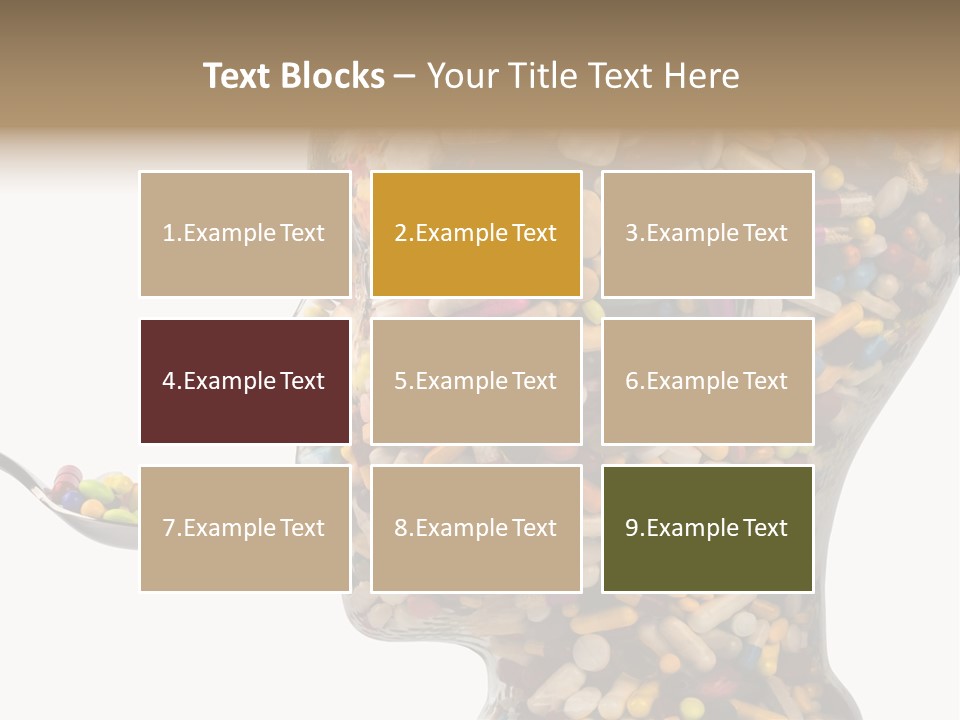 Text Blocks – Your Title Text Here

1.Example Text

2.Example Text

3.Example Text

4.Example Text

5.Example Text

6.Example Text

7.Example Text

8.Example Text

9.Example Text